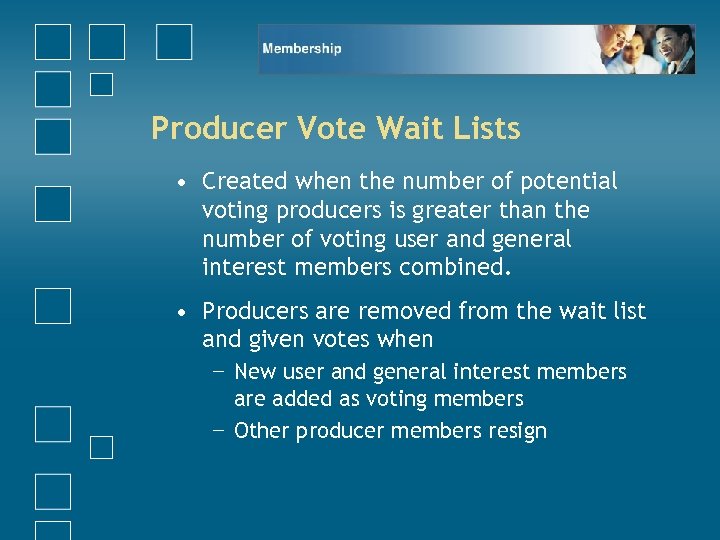 Membership

Producer Vote Wait Lists

• Created when the number of potential voting producers is greater than the number of voting user and general interest members combined.

• Producers are removed from the wait list and given votes when
 – New user and general interest members are added as voting members
 – Other producer members resign